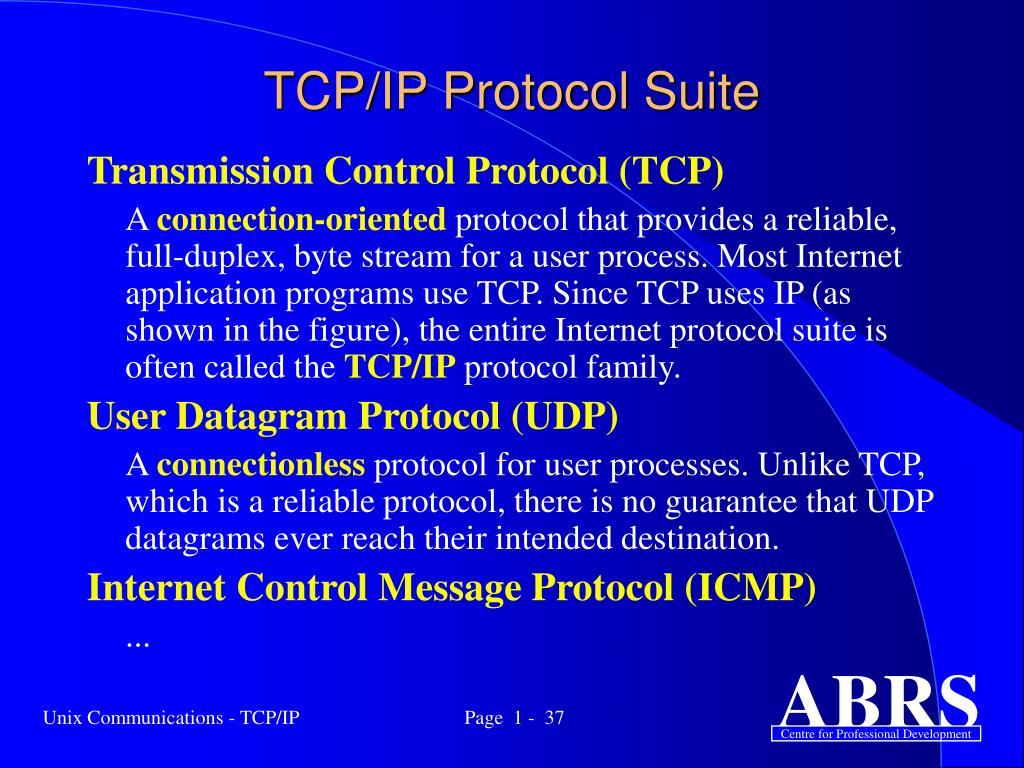 TCP/IP Protocol Suite

Transmission Control Protocol (TCP)

A connection-oriented protocol that provides a reliable, full-duplex, byte stream for a user process. Most Internet application programs use TCP. Since TCP uses IP (as shown in the figure), the entire Internet protocol suite is often called the TCP/IP protocol family.

User Datagram Protocol (UDP)

A connectionless protocol for user processes. Unlike TCP, which is a reliable protocol, there is no guarantee that UDP datagrams ever reach their intended destination.

Internet Control Message Protocol (ICMP)

...

Unix Communications - TCP/IP

Page 1 - 37

ABRS

Centre for Professional Development